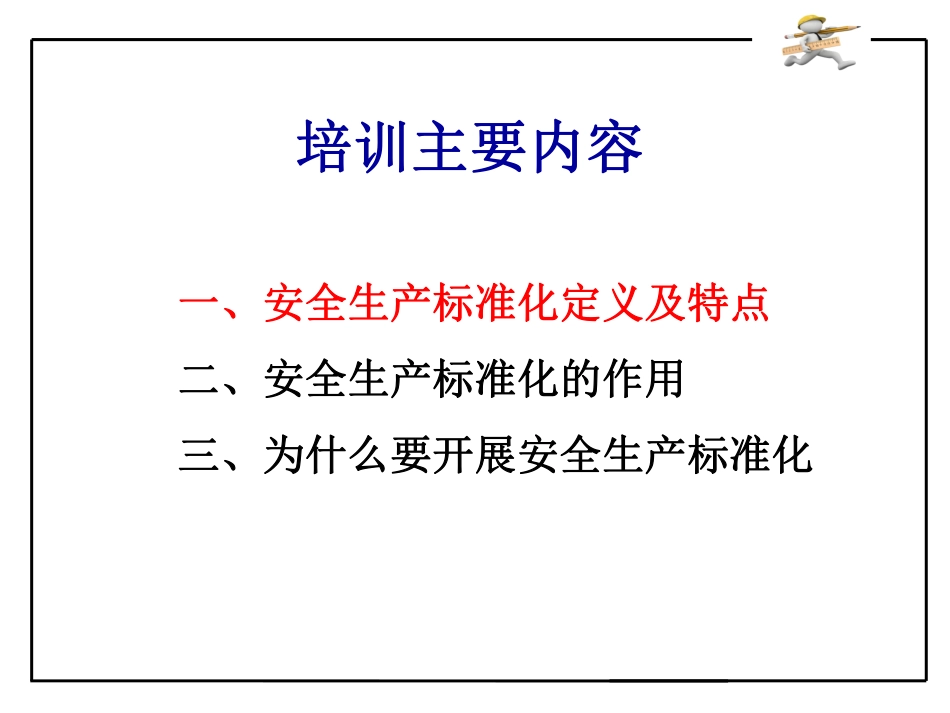 培训主要内容

一、安全生产标准化定义及特点

二、安全生产标准化的作用

三、为什么要开展安全生产标准化